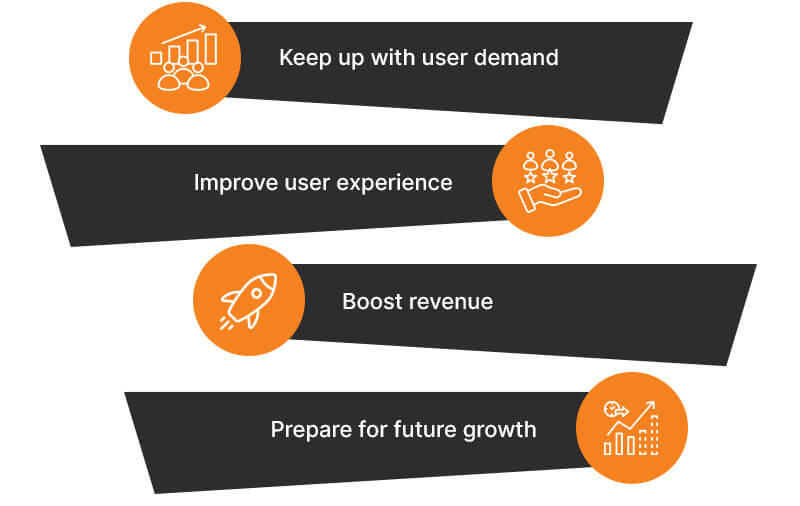 Keep up with user demand

Improve user experience

Boost revenue

Prepare for future growth